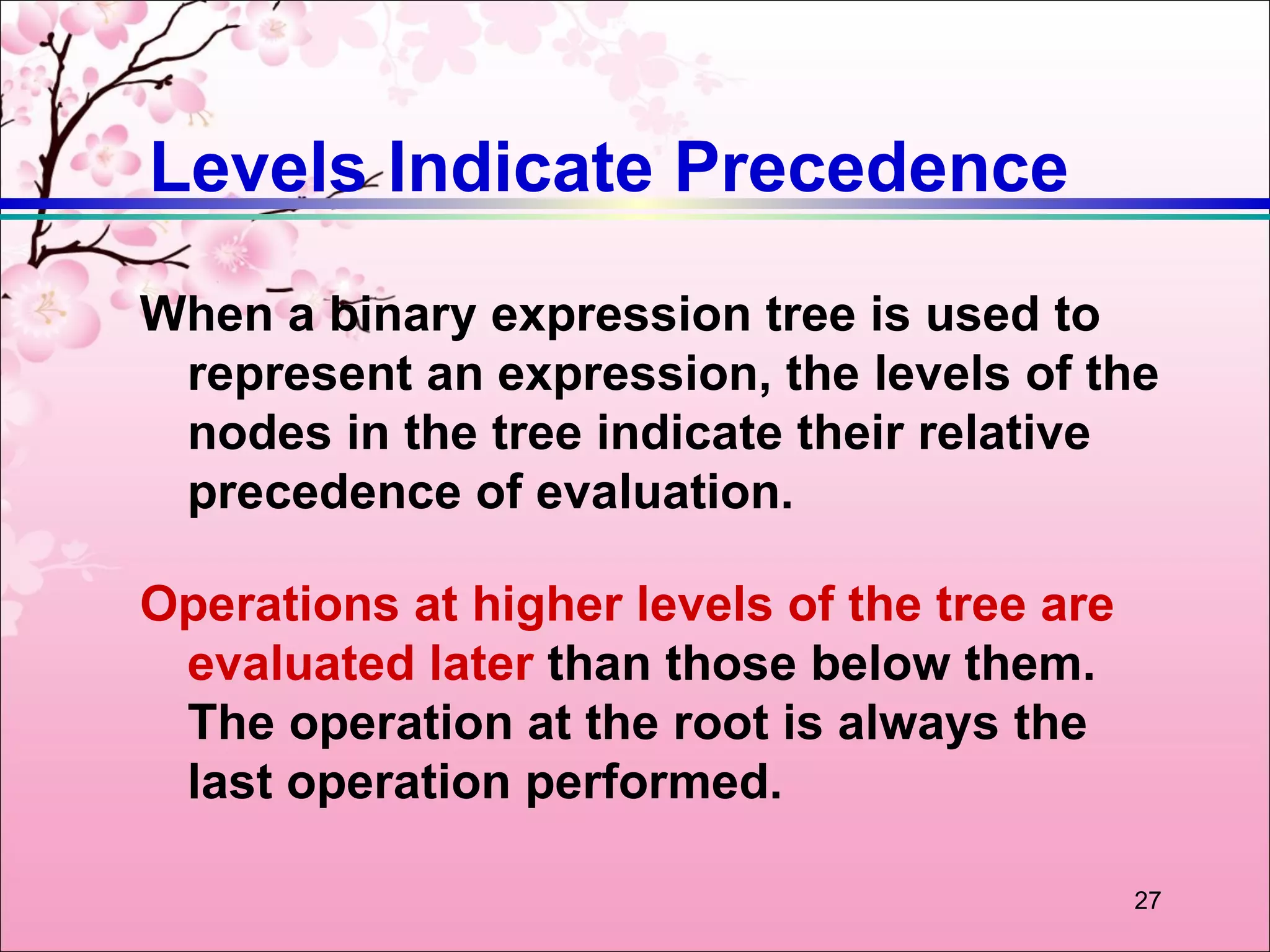 Levels Indicate Precedence

When a binary expression tree is used to represent an expression, the levels of the nodes in the tree indicate their relative precedence of evaluation.

Operations at higher levels of the tree are evaluated later than those below them. The operation at the root is always the last operation performed.

27